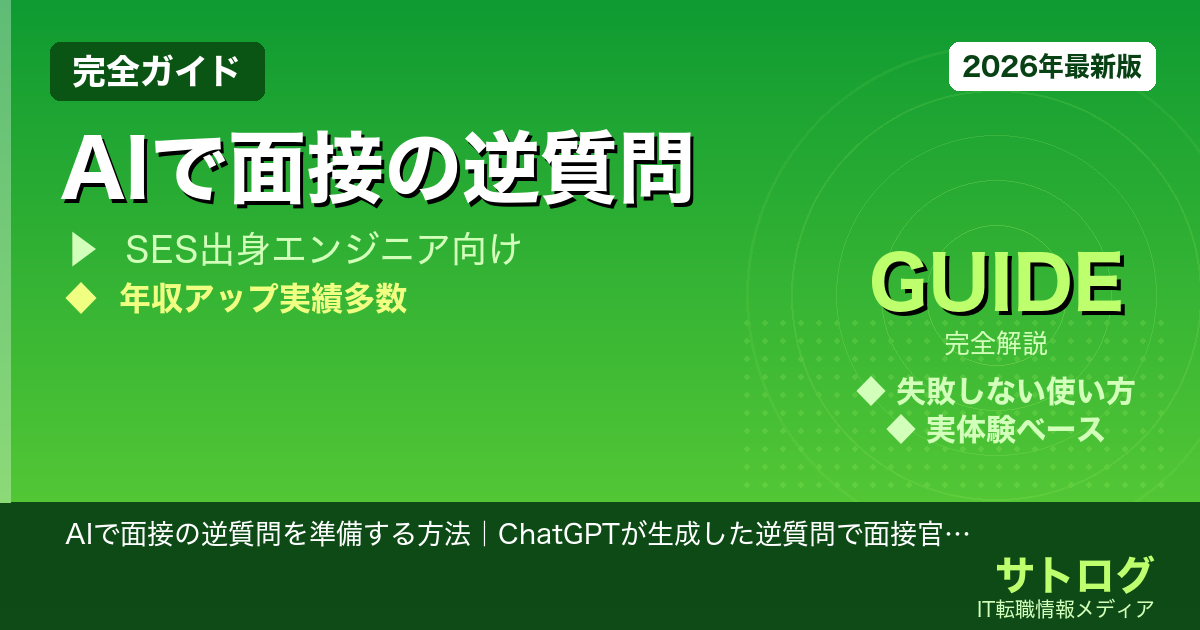 完全ガイド

2026年最新版

AIで面接の逆質問

▶ SES出身エンジニア向け

◆ 年収アップ実績多数

GUIDE

完全解説

◆ 失敗しない使い方

◆ 実体験ベース

AIで面接の逆質問を準備する方法｜ChatGPTが生成した逆質問で面接官…

サトログ

IT転職情報メディア